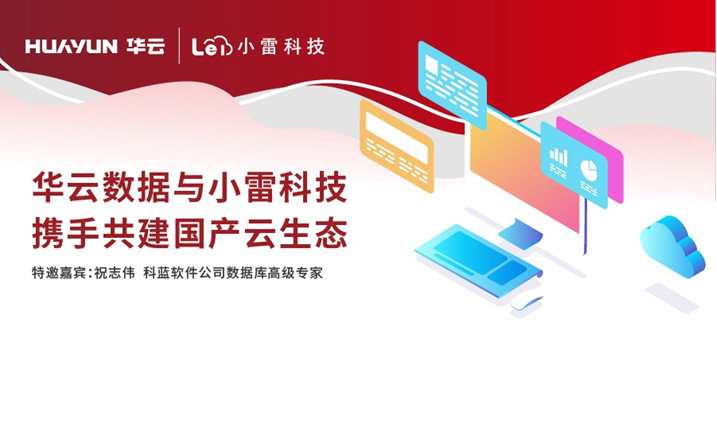 HUAYUN 华云 | Lei 小雷科技

华云数据与小雷科技
携手共建国产云生态

特邀嘉宾:祝志伟 科蓝软件公司数据库高级专家